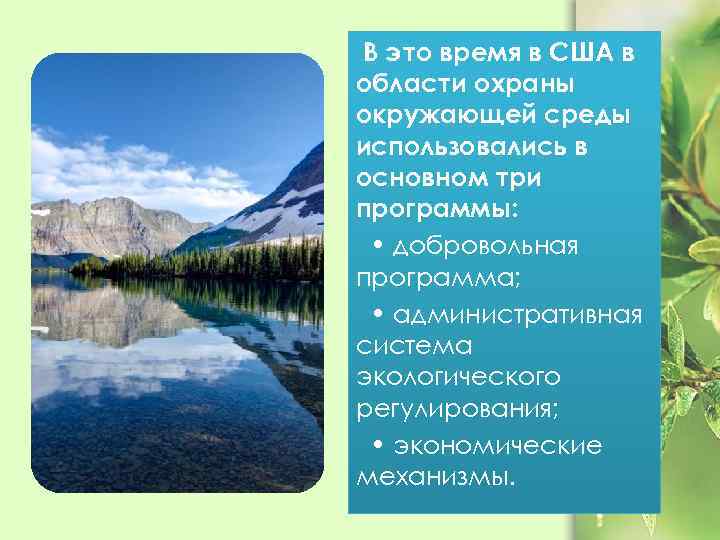 В это время в США в области охраны окружающей среды использовались в основном три программы:

• добровольная программа;

• административная система экологического регулирования;

• экономические механизмы.